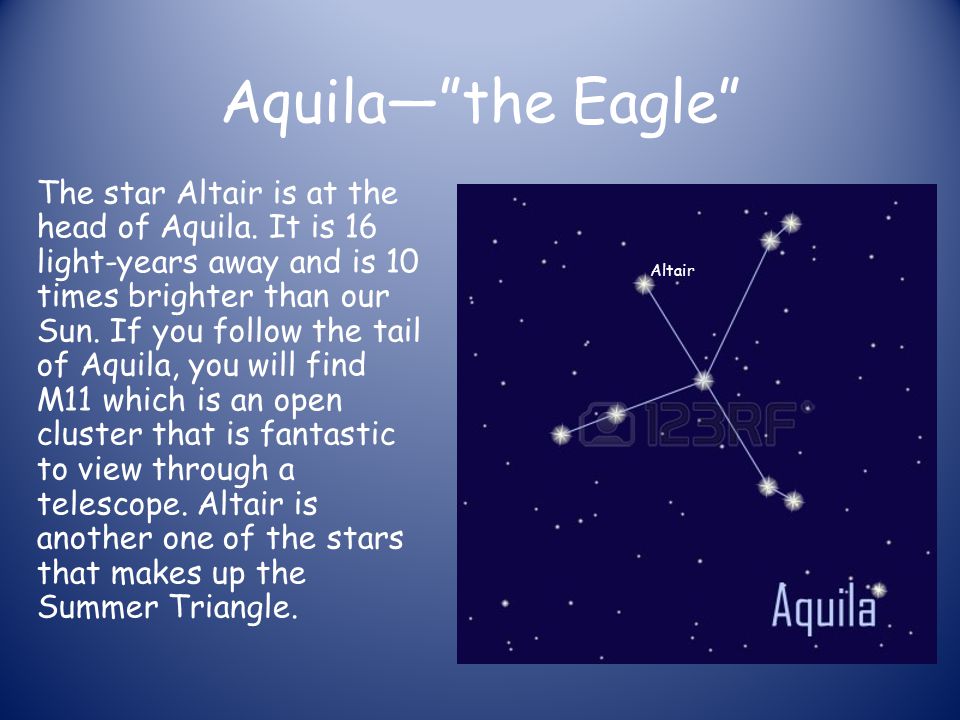 Aquila—"the Eagle"

The star Altair is at the head of Aquila. It is 16 light-years away and is 10 times brighter than our Sun. If you follow the tail of Aquila, you will find M11 which is an open cluster that is fantastic to view through a telescope. Altair is another one of the stars that makes up the Summer Triangle.

Altair

123RF

Aquila